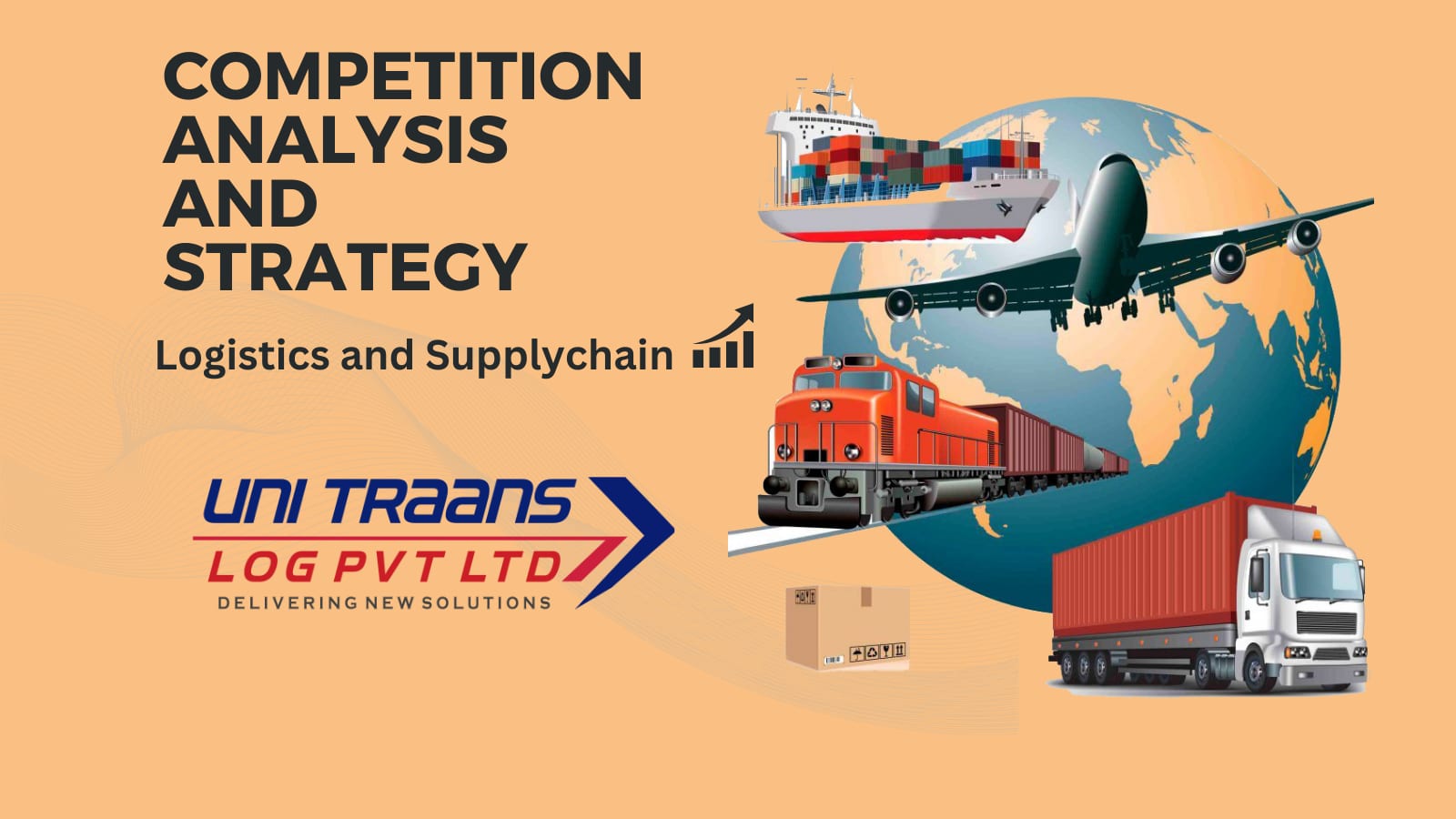 COMPETITION ANALYSIS AND STRATEGY

Logistics and Supplychain

UNI TRAANS
LOG PVT LTD
DELIVERING NEW SOLUTIONS